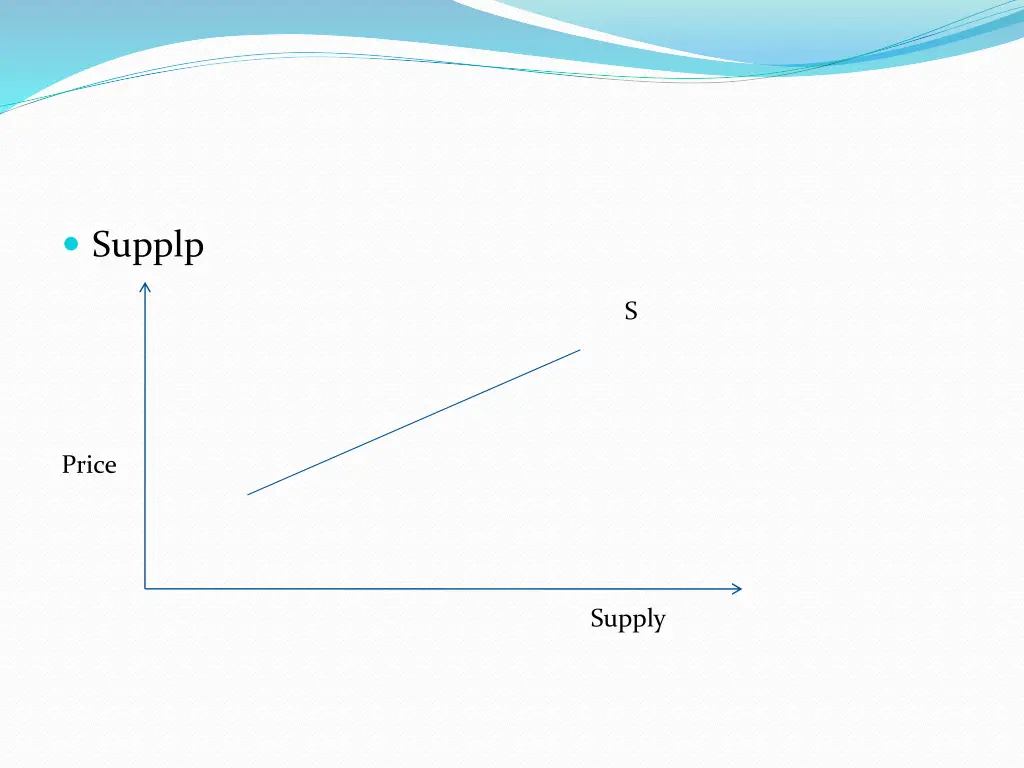 Supplp

S

Price

Supply